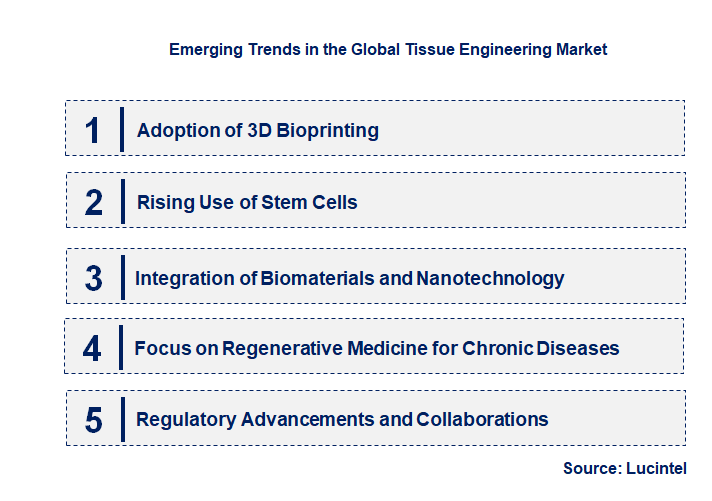 Emerging Trends in the Global Tissue Engineering Market

1 Adoption of 3D Bioprinting

2 Rising Use of Stem Cells

3 Integration of Biomaterials and Nanotechnology

4 Focus on Regenerative Medicine for Chronic Diseases

5 Regulatory Advancements and Collaborations

Source: Lucintel